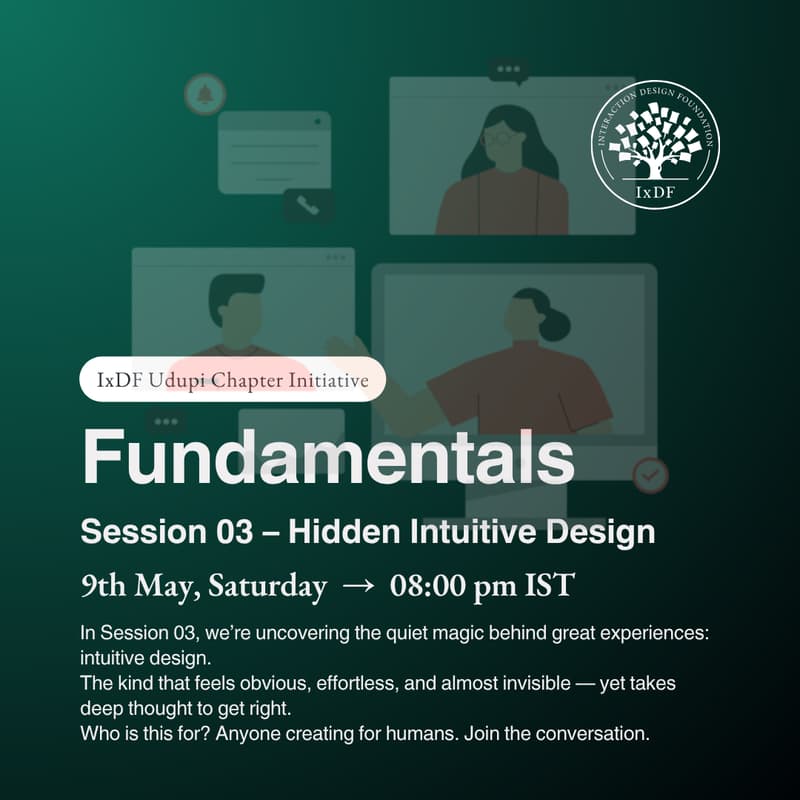 INTERACTION DESIGN FOUNDATION
IxDF

IxDF Udupi Chapter Initiative

Fundamentals

Session 03 – Hidden Intuitive Design

9th May, Saturday → 08:00 pm IST

In Session 03, we're uncovering the quiet magic behind great experiences: intuitive design.
The kind that feels obvious, effortless, and almost invisible — yet takes deep thought to get right.
Who is this for? Anyone creating for humans. Join the conversation.